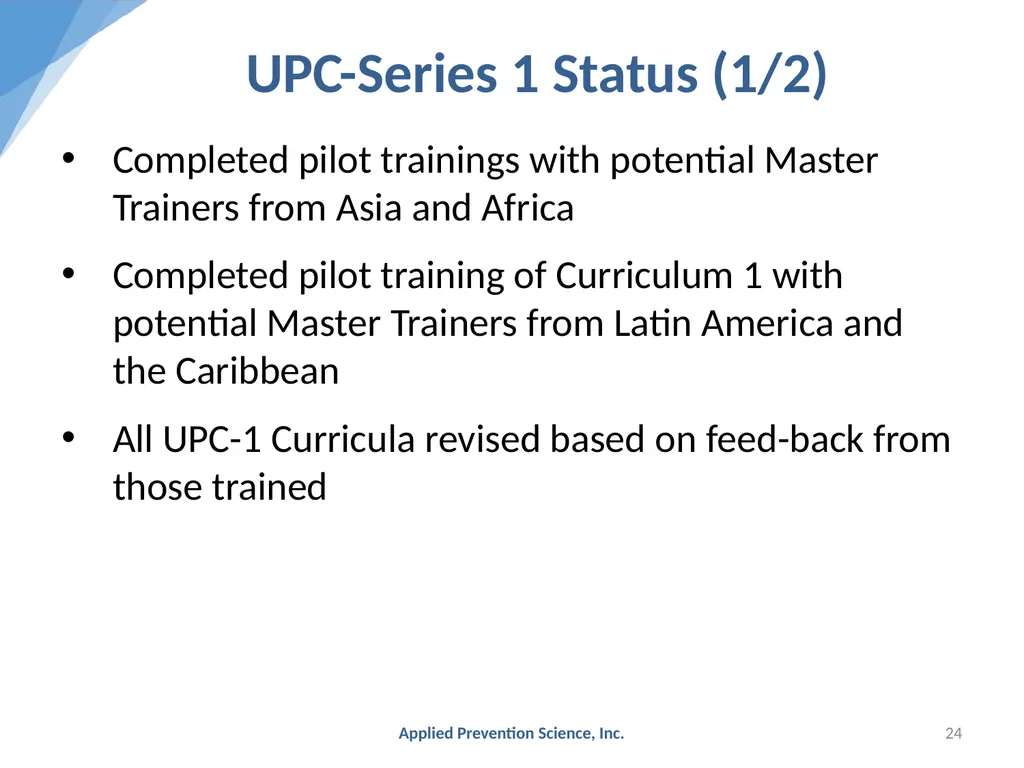 UPC-Series 1 Status (1/2)

• Completed pilot trainings with potential Master Trainers from Asia and Africa

• Completed pilot training of Curriculum 1 with potential Master Trainers from Latin America and the Caribbean

• All UPC-1 Curricula revised based on feed-back from those trained

Applied Prevention Science, Inc.

24